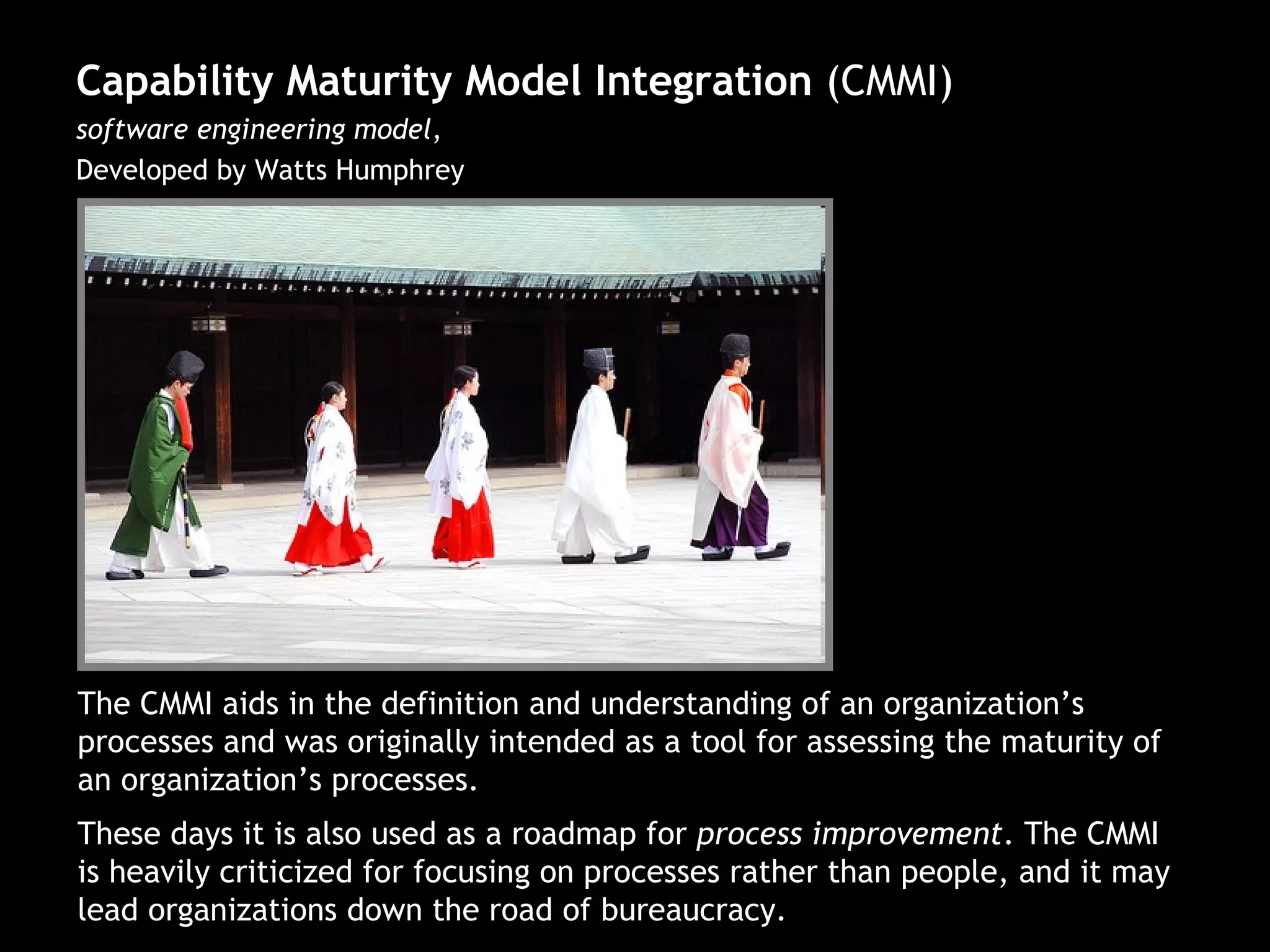 Capability Maturity Model Integration (CMMI)
software engineering model,
Developed by Watts Humphrey

The CMMI aids in the definition and understanding of an organization’s processes and was originally intended as a tool for assessing the maturity of an organization’s processes.

These days it is also used as a roadmap for process improvement. The CMMI is heavily criticized for focusing on processes rather than people, and it may lead organizations down the road of bureaucracy.